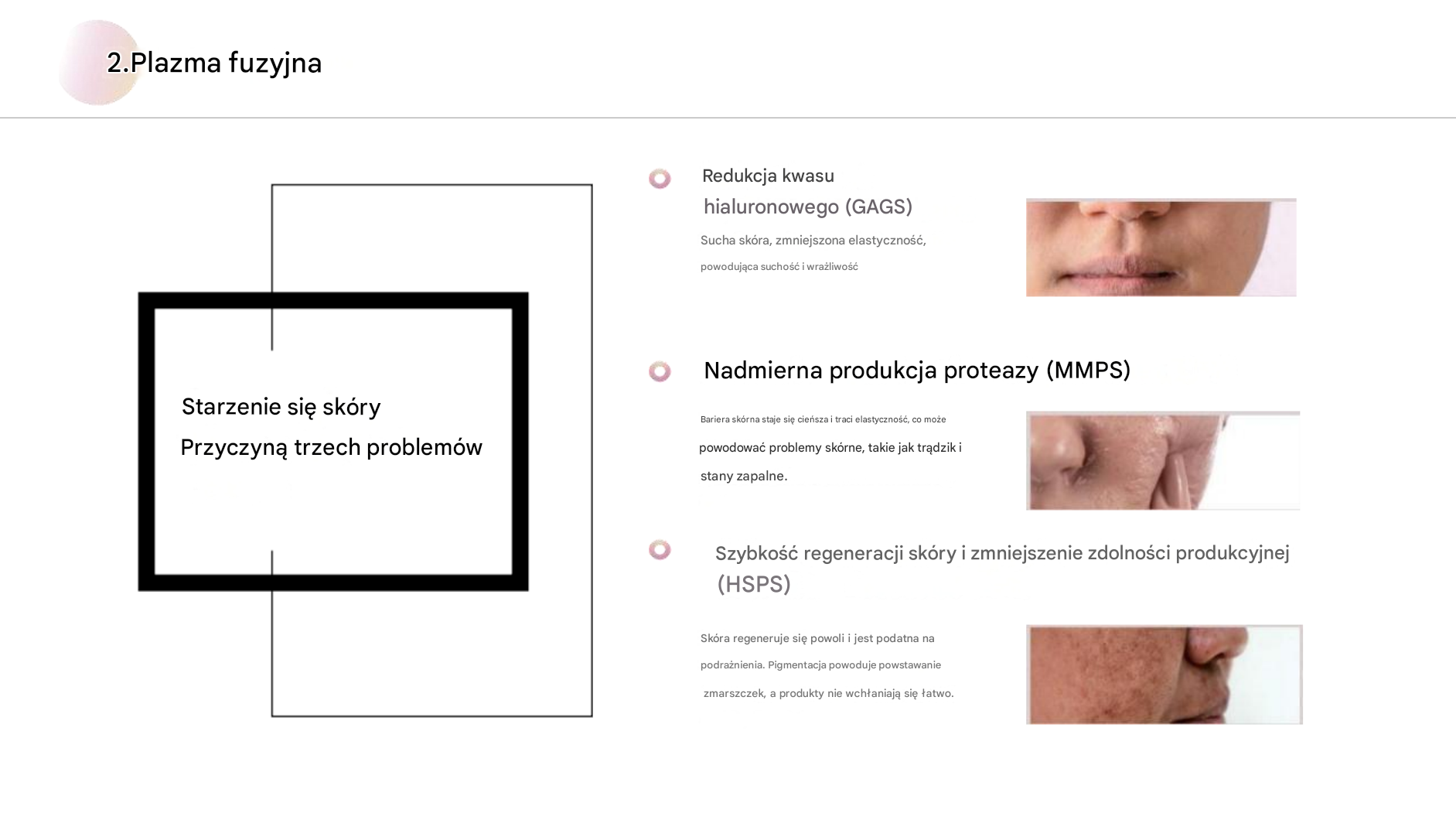 2.Plazma fuzyjna

Starzenie się skóry

Przyczyną trzech problemów

Redukcja kwasu hialuronowego (GAGS)

Sucha skóra, zmniejszona elastyczność, powodująca suchość i wrażliwość

Nadmierna produkcja proteazy (MMPS)

Bariera skórna staje się cieńsza i traci elastyczność, co może powodować problemy skórne, takie jak trądzik i stany zapalne.

Szybkość regeneracji skóry i zmniejszenie zdolności produkcyjnej (HSPS)

Skóra regeneruje się powoli i jest podatna na podrażnienia. Pigmentacja powoduje powstawanie zmarszczek, a produkty nie wchłaniają się łatwo.